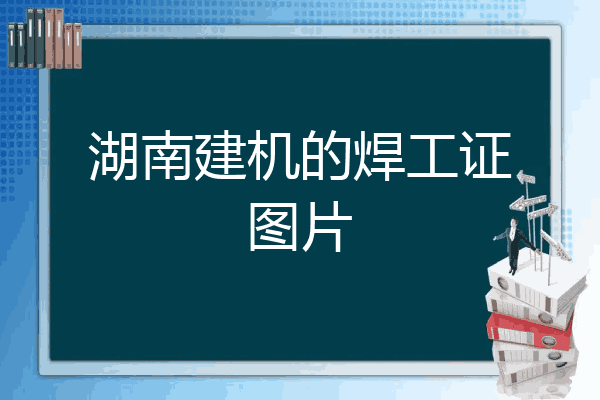 湖南建机的焊工证图片